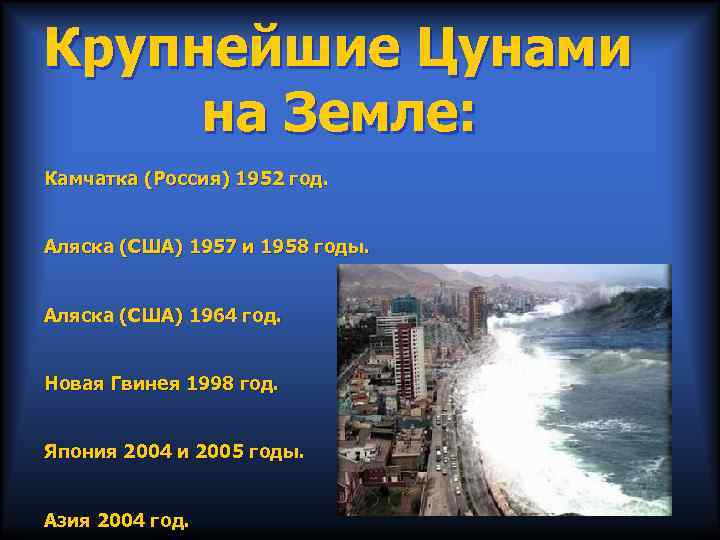 Крупнейшие Цунами на Земле:

Камчатка (Россия) 1952 год.

Аляска (США) 1957 и 1958 годы.

Аляска (США) 1964 год.

Новая Гвинея 1998 год.

Япония 2004 и 2005 годы.

Азия 2004 год.